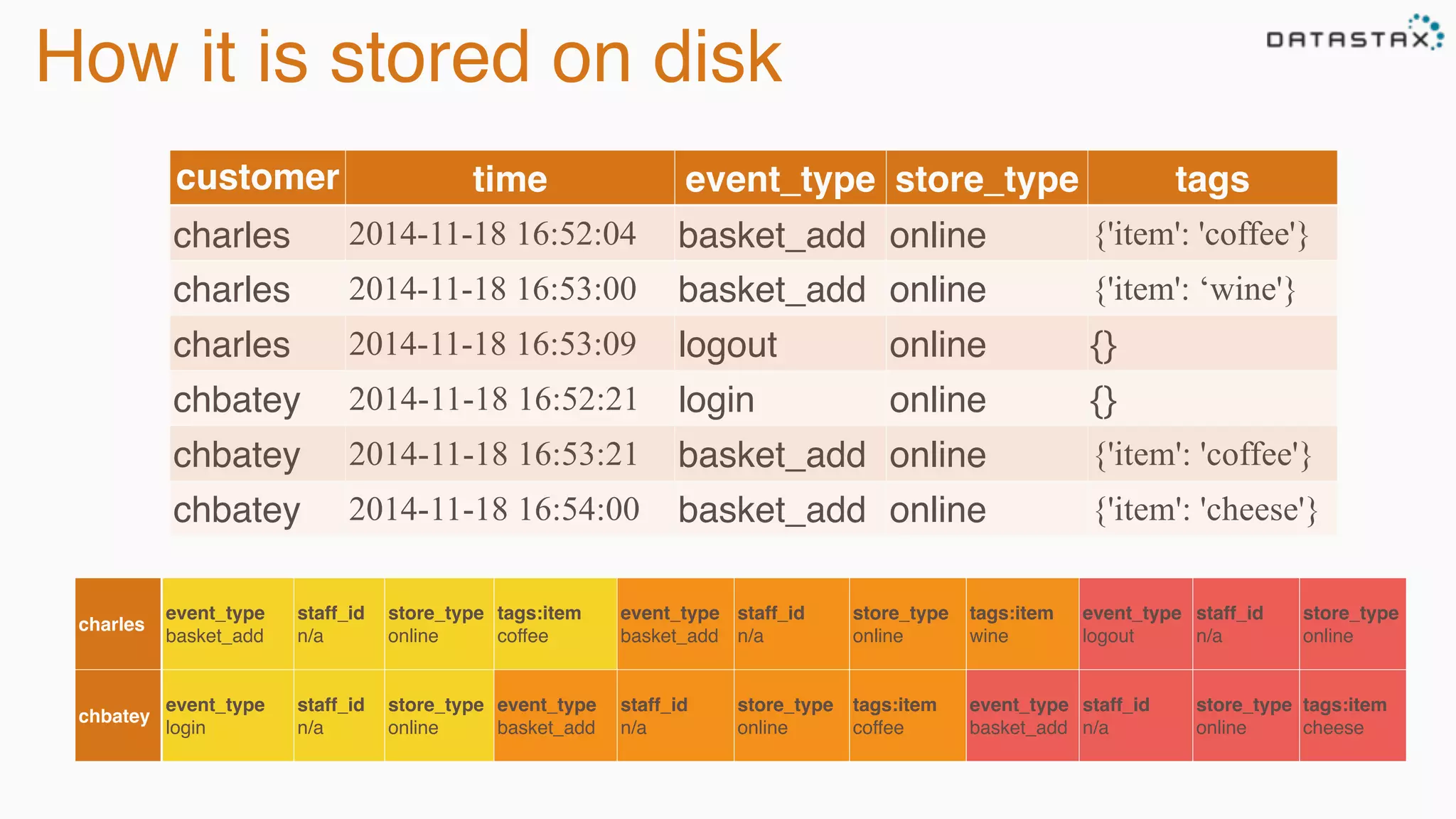 How it is stored on disk

DATASTAX

| customer | time | event_type | store_type | tags |
|---|---|---|---|---|
| charles | 2014-11-18 16:52:04 | basket_add | online | {'item': 'coffee'} |
| charles | 2014-11-18 16:53:00 | basket_add | online | {'item': ‘wine'} |
| charles | 2014-11-18 16:53:09 | logout | online | {} |
| chbatey | 2014-11-18 16:52:21 | login | online | {} |
| chbatey | 2014-11-18 16:53:21 | basket_add | online | {'item': 'coffee'} |
| chbatey | 2014-11-18 16:54:00 | basket_add | online | {'item': 'cheese'} |

| charles | event_type basket_add | staff_id n/a | store_type online | tags:item coffee | event_type basket_add | staff_id n/a | store_type online | tags:item wine | event_type logout | staff_id n/a | store_type online |
|---|---|---|---|---|---|---|---|---|---|---|---|
| chbatey | event_type login | staff_id n/a | store_type online | event_type basket_add | staff_id n/a | store_type online | tags:item coffee | event_type basket_add | staff_id n/a | store_type online | tags:item cheese |